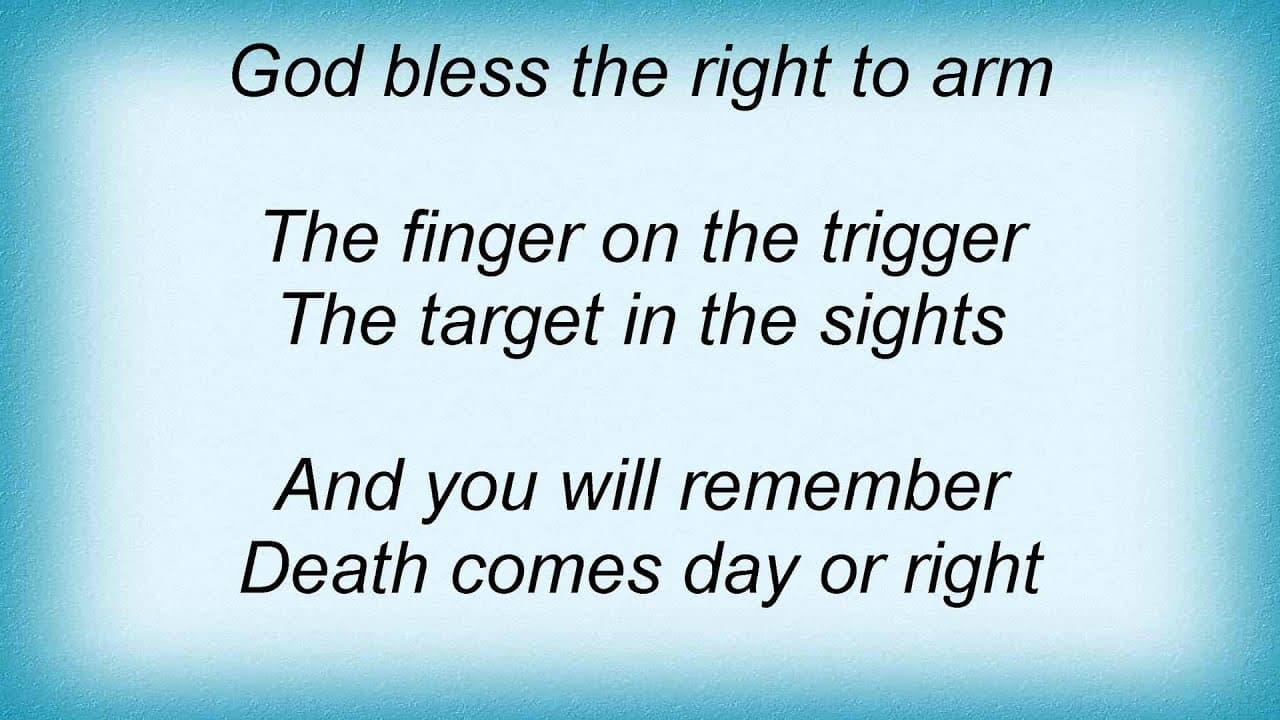 God bless the right to arm

The finger on the trigger
The target in the sights

And you will remember
Death comes day or right